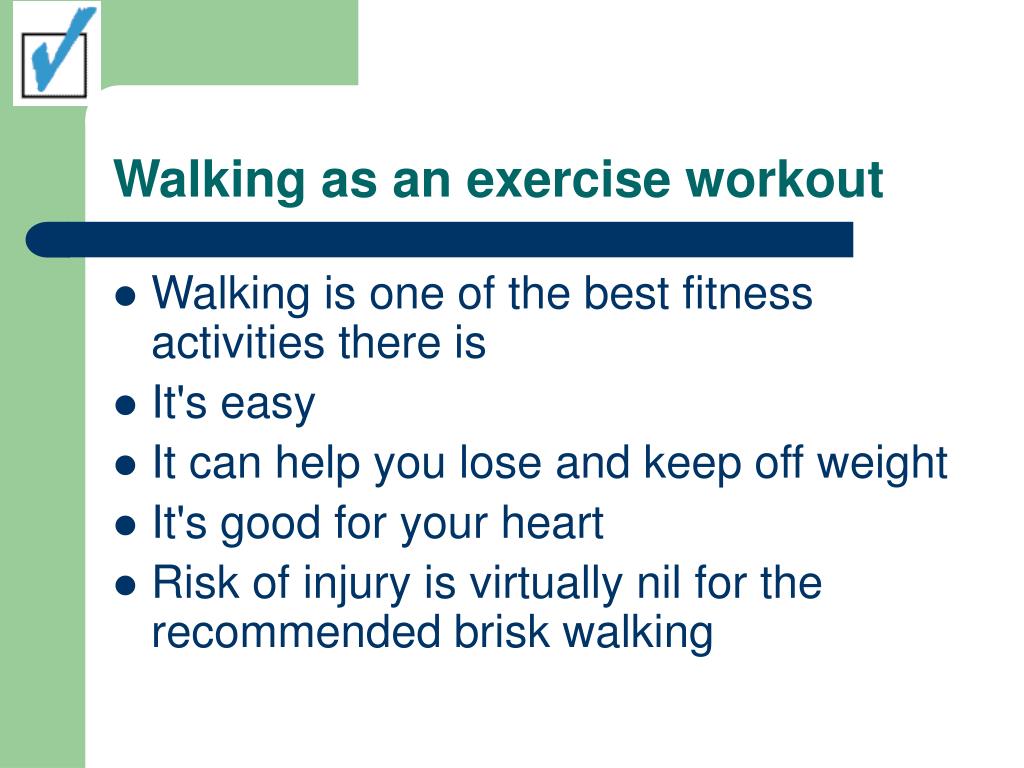 Walking as an exercise workout

- Walking is one of the best fitness activities there is
- It's easy
- It can help you lose and keep off weight
- It's good for your heart
- Risk of injury is virtually nil for the recommended brisk walking